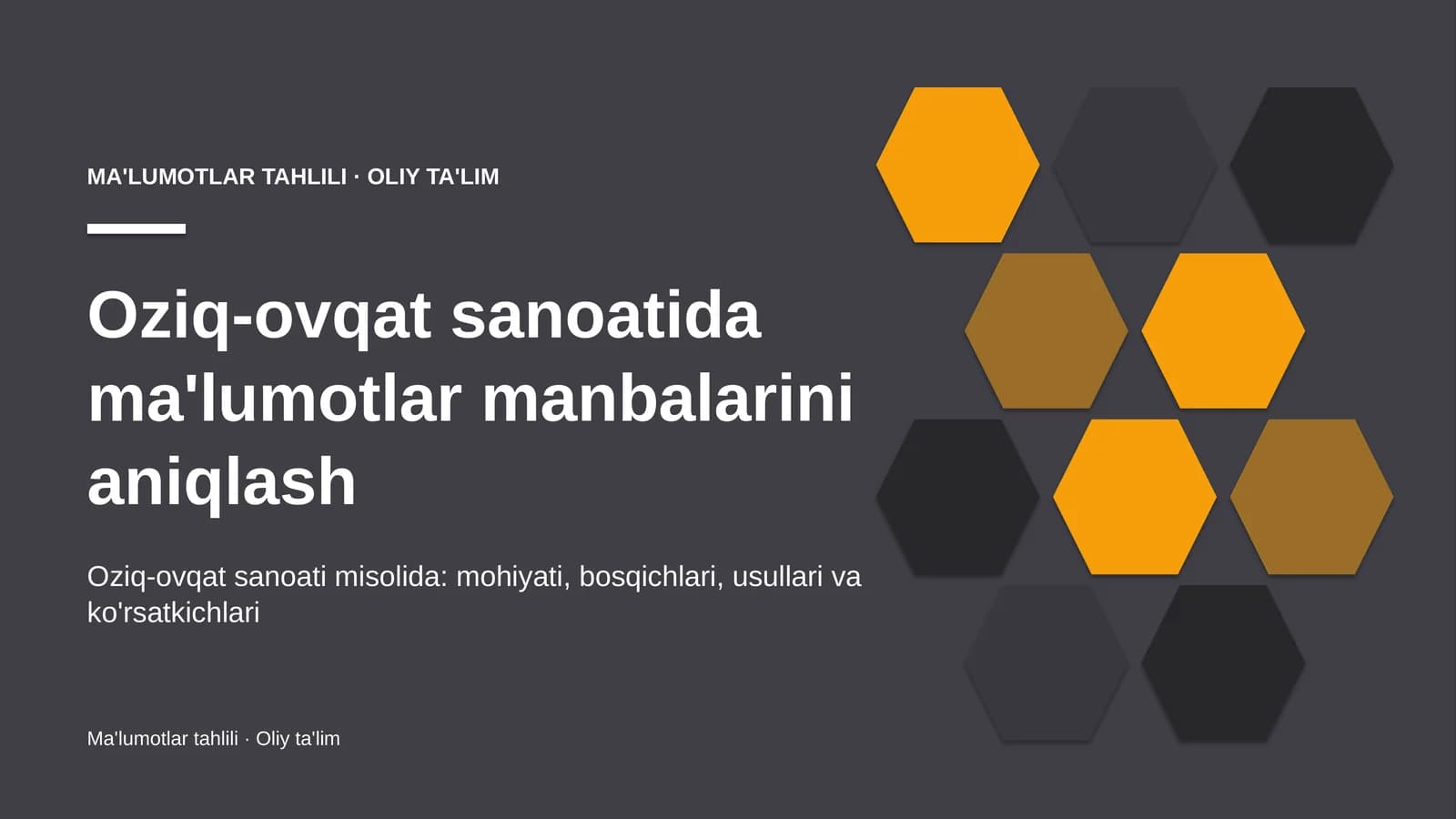 MA'LUMOTLAR TAHLILI · OLIY TA'LIM

Oziq-ovqat sanoatida ma'lumotlar manbalarini aniqlash

Oziq-ovqat sanoati misolida: mohiyati, bosqichlari, usullari va ko'rsatkichlari

Ma'lumotlar tahlili · Oliy ta'lim